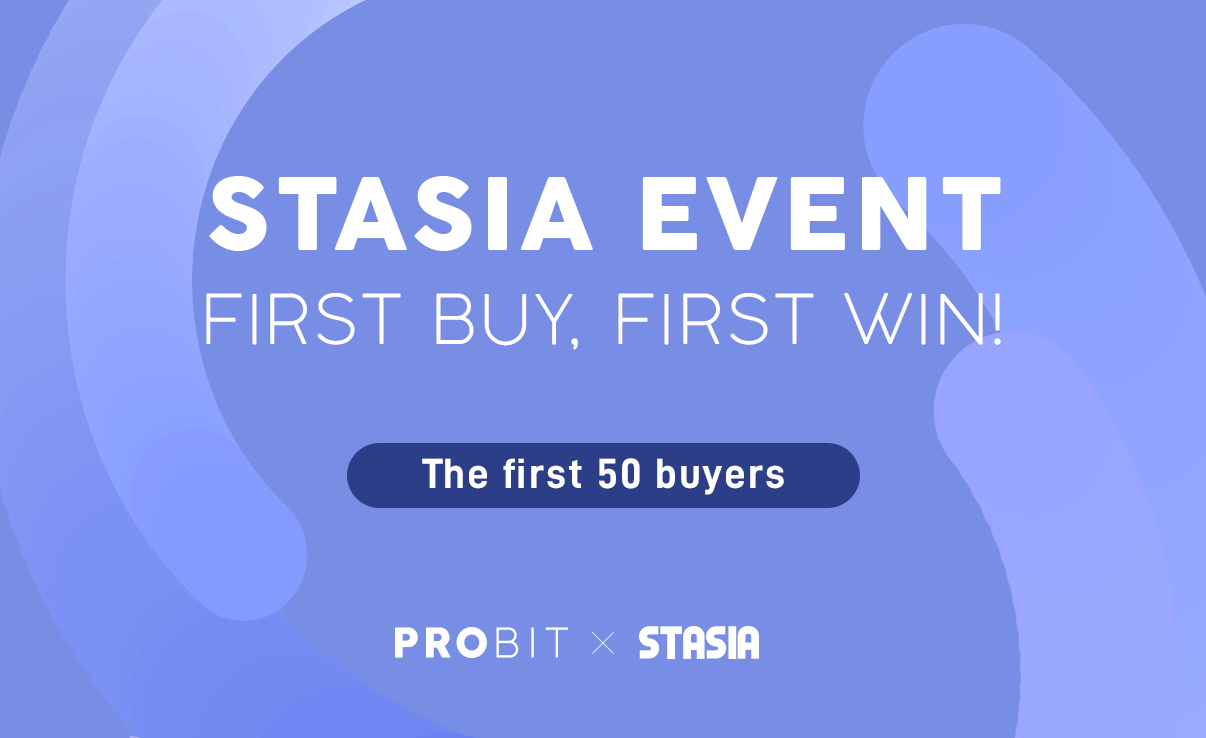 STASIA EVENT
FIRST BUY, FIRST WIN!

The first 50 buyers

PROBIT × STASIA